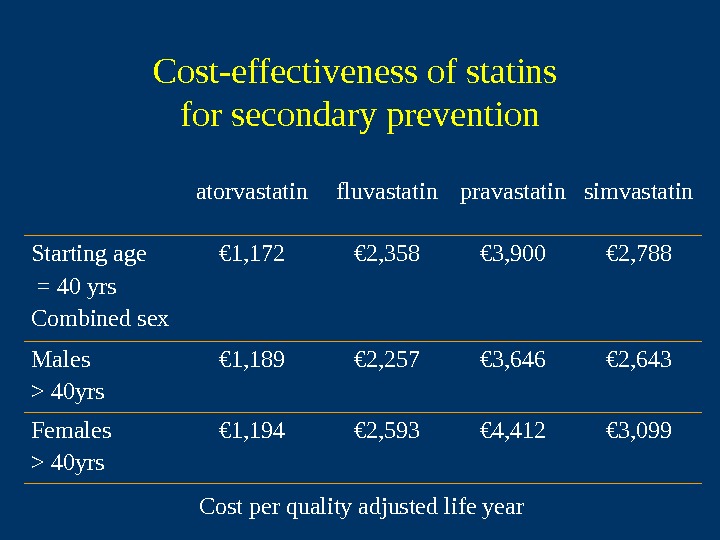 Cost-effectiveness of statins for secondary prevention

| | atorvastatin | fluvastatin | pravastatin | simvastatin |
|---|---|---|---|---|
| Starting age = 40 yrs Combined sex | €1,172 | €2,358 | €3,900 | €2,788 |
| Males > 40yrs | €1,189 | €2,257 | €3,646 | €2,643 |
| Females > 40yrs | €1,194 | €2,593 | €4,412 | €3,099 |

Cost per quality adjusted life year